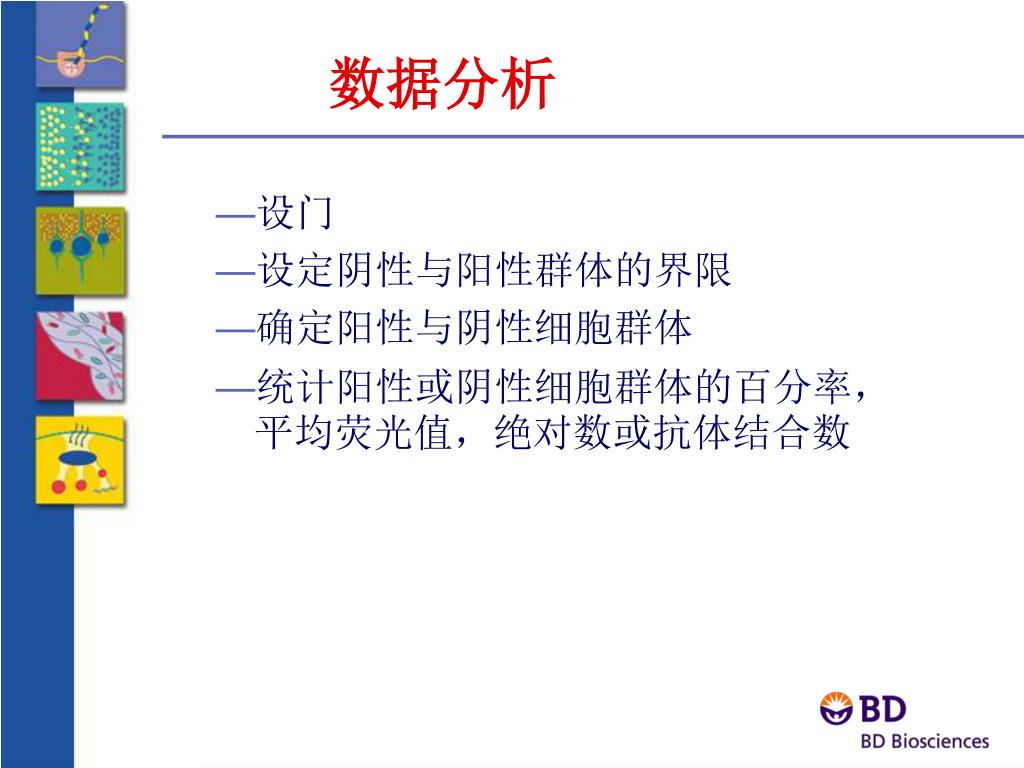 数据分析

—设门
—设定阴性与阳性群体的界限
—确定阳性与阴性细胞群体
—统计阳性或阴性细胞群体的百分率，平均荧光值，绝对数或抗体结合数

BD
BD Biosciences